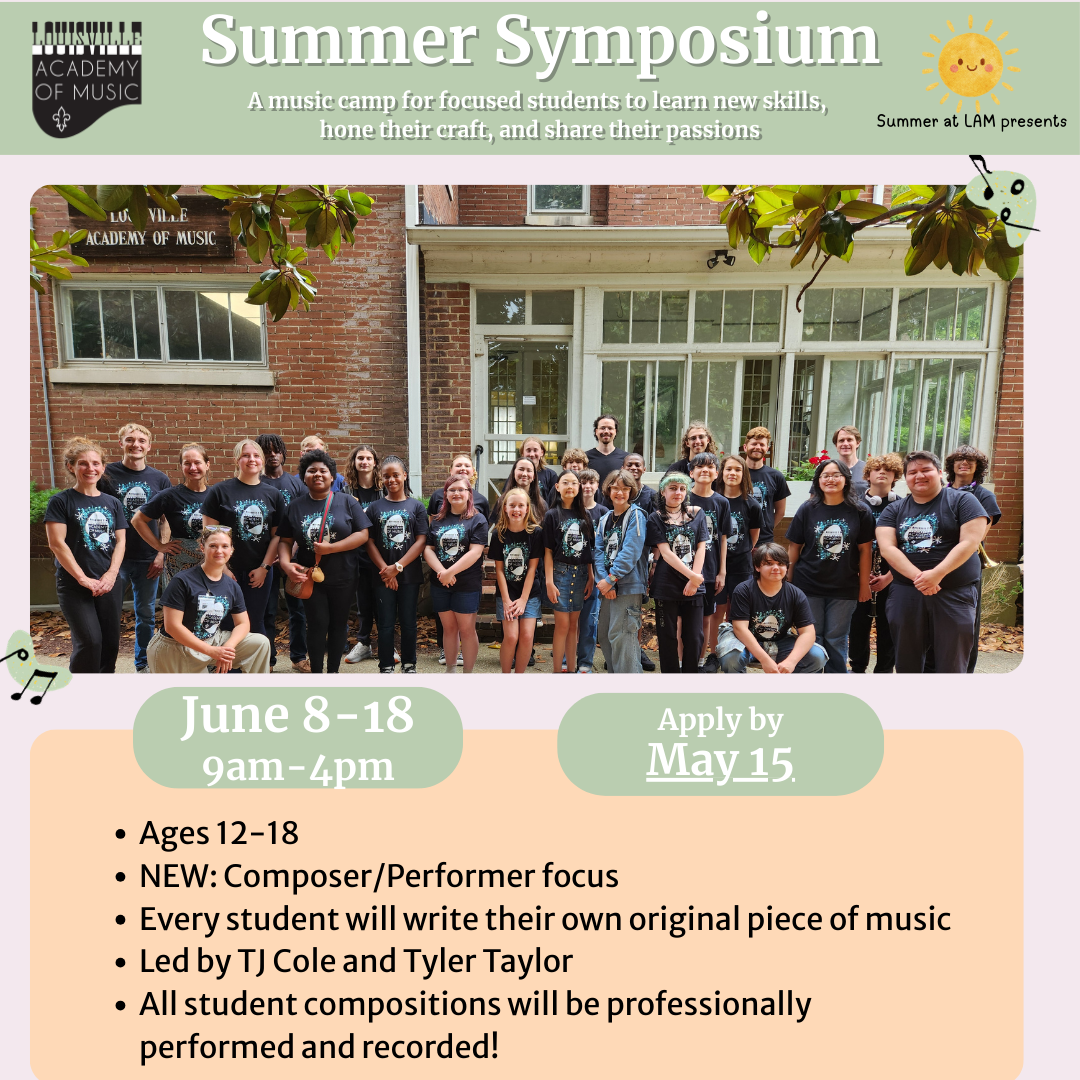 LOUISVILLE ACADEMY OF MUSIC

Summer Symposium

A music camp for focused students to learn new skills, hone their craft, and share their passions

Summer at LAM presents

LOUISVILLE ACADEMY OF MUSIC

June 8-18
9am-4pm

Apply by
May 15

• Ages 12-18
• NEW: Composer/Performer focus
• Every student will write their own original piece of music
• Led by TJ Cole and Tyler Taylor
• All student compositions will be professionally performed and recorded!